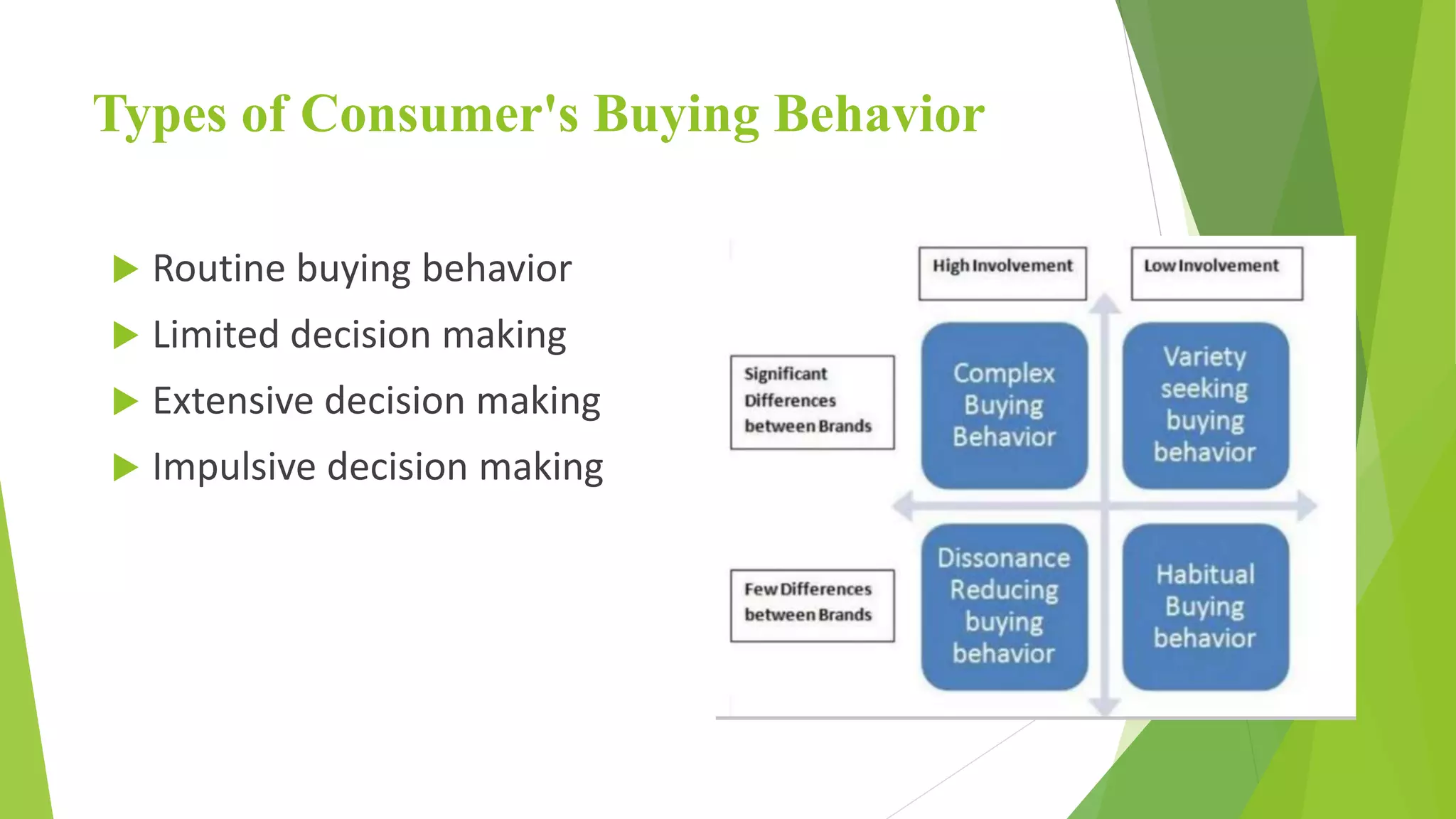 Types of Consumer's Buying Behavior

Routine buying behavior

Limited decision making

Extensive decision making

Impulsive decision making

High Involvement

Low Involvement

Significant Differences between Brands

Complex Buying Behavior

Variety seeking buying behavior

Few Differences between Brands

Dissonance Reducing buying behavior

Habitual Buying behavior